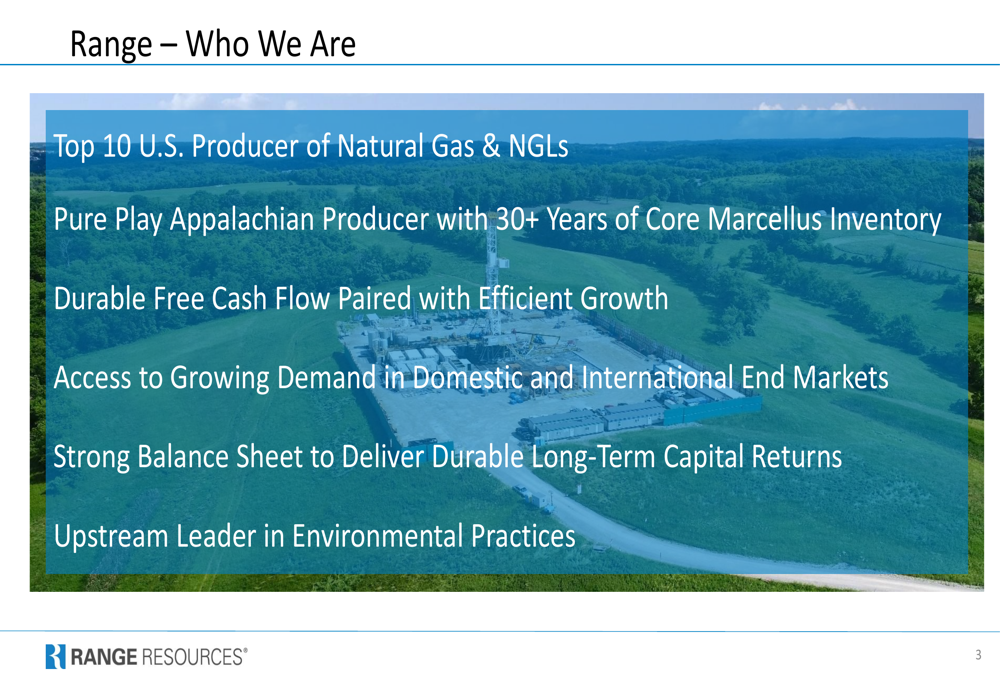 Range – Who We Are

Top 10 U.S. Producer of Natural Gas & NGLs

Pure Play Appalachian Producer with 30+ Years of Core Marcellus Inventory

Durable Free Cash Flow Paired with Efficient Growth

Access to Growing Demand in Domestic and International End Markets

Strong Balance Sheet to Deliver Durable Long-Term Capital Returns

Upstream Leader in Environmental Practices

RANGE RESOURCES®

3